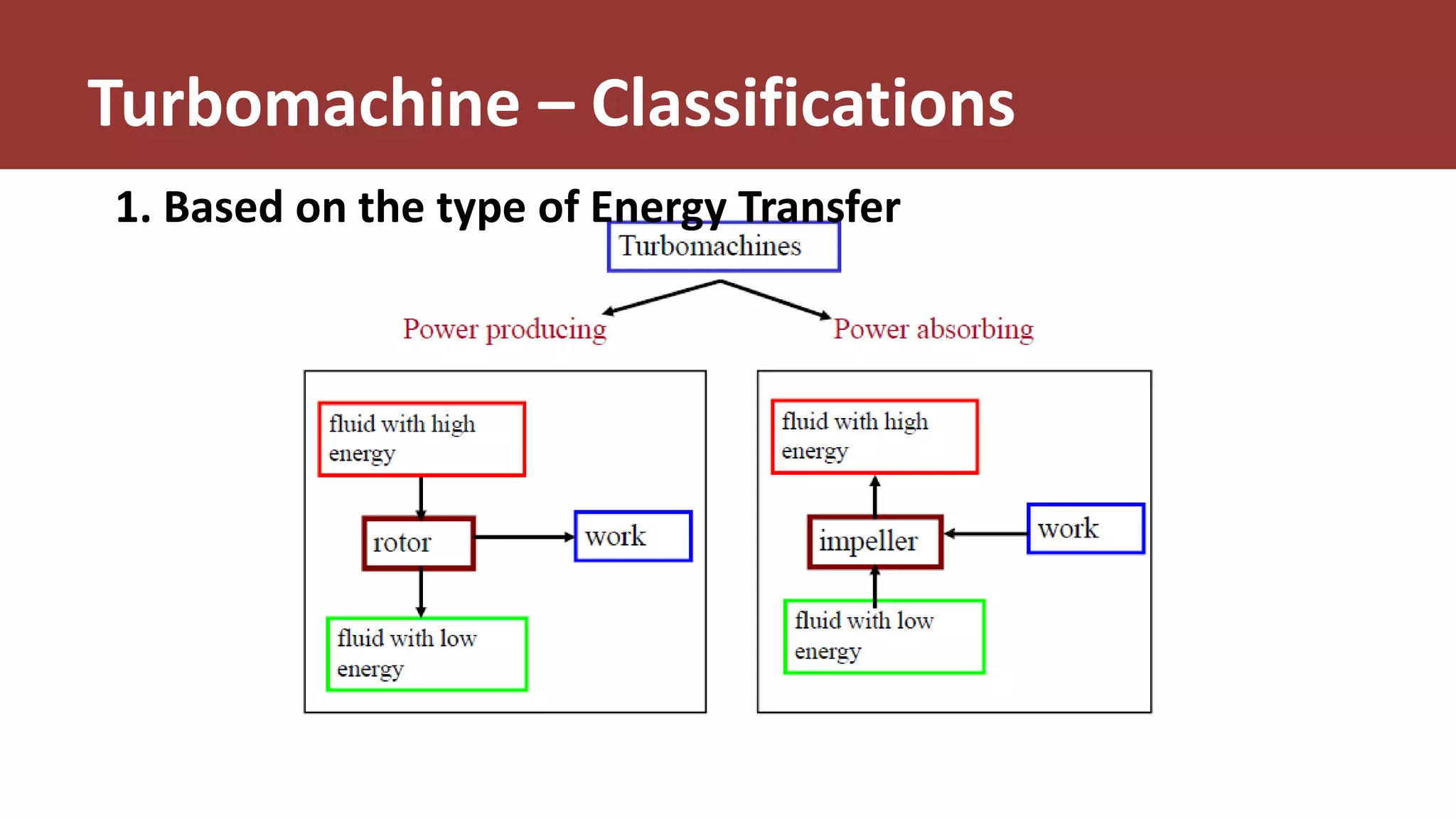 Turbomachine – Classifications

1. Based on the type of Energy Transfer

Turbomachines

Power producing

Power absorbing

fluid with high energy

rotor

work

fluid with low energy

fluid with high energy

impeller

work

fluid with low energy